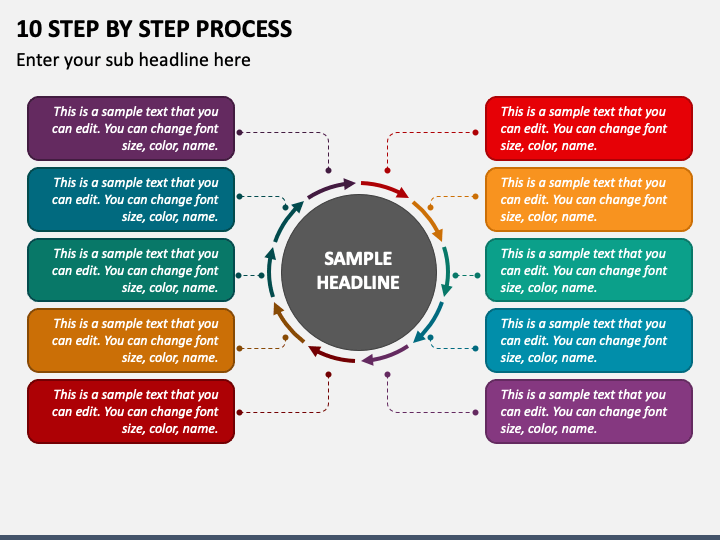 10 STEP BY STEP PROCESS

Enter your sub headline here

This is a sample text that you can edit. You can change font size, color, name.

This is a sample text that you can edit. You can change font size, color, name.

This is a sample text that you can edit. You can change font size, color, name.

This is a sample text that you can edit. You can change font size, color, name.

This is a sample text that you can edit. You can change font size, color, name.

SAMPLE HEADLINE

This is a sample text that you can edit. You can change font size, color, name.

This is a sample text that you can edit. You can change font size, color, name.

This is a sample text that you can edit. You can change font size, color, name.

This is a sample text that you can edit. You can change font size, color, name.

This is a sample text that you can edit. You can change font size, color, name.